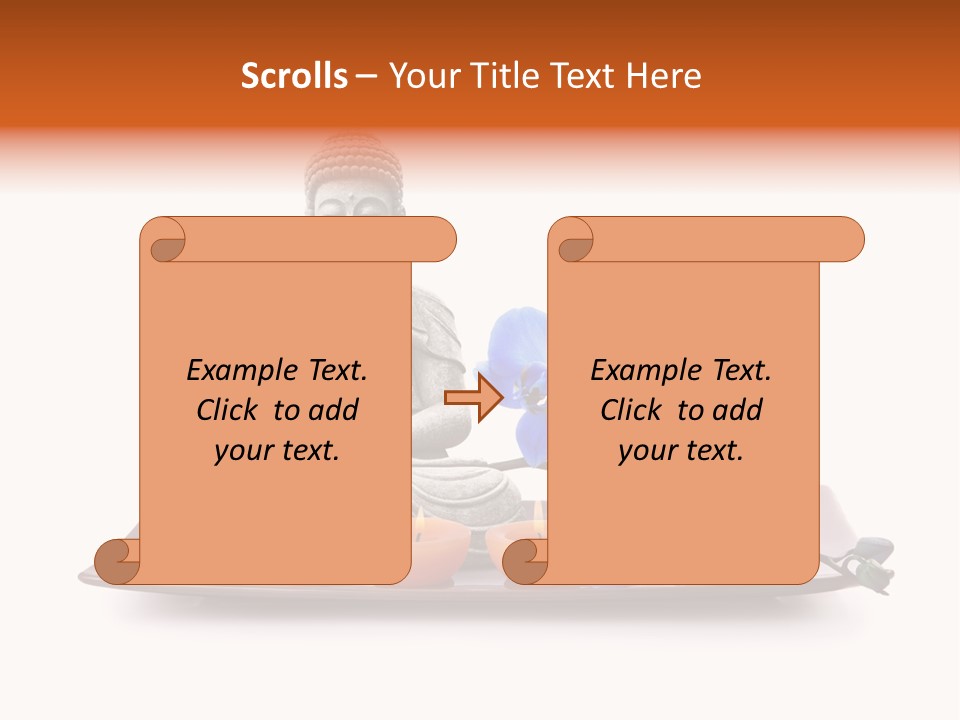 Scrolls – Your Title Text Here

Example Text. Click to add your text.

Example Text. Click to add your text.